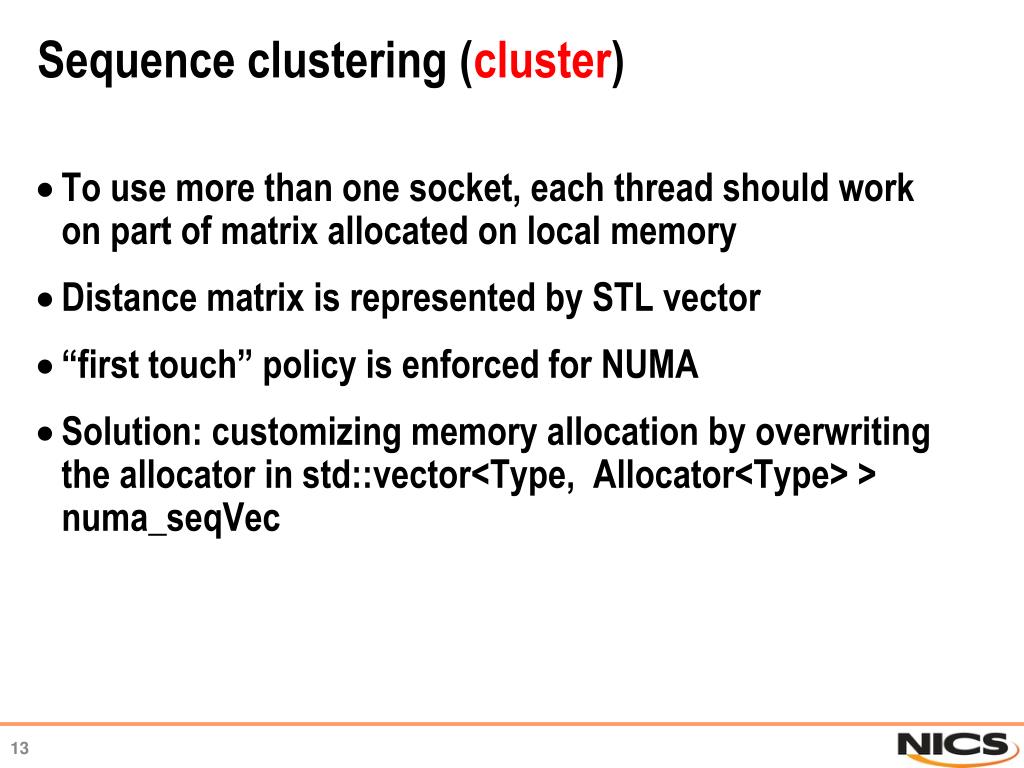 Sequence clustering (cluster)

• To use more than one socket, each thread should work on part of matrix allocated on local memory

• Distance matrix is represented by STL vector

• “first touch” policy is enforced for NUMA

• Solution: customizing memory allocation by overwriting the allocator in std::vector<Type, Allocator<Type> > numa_seqVec

13

NICS